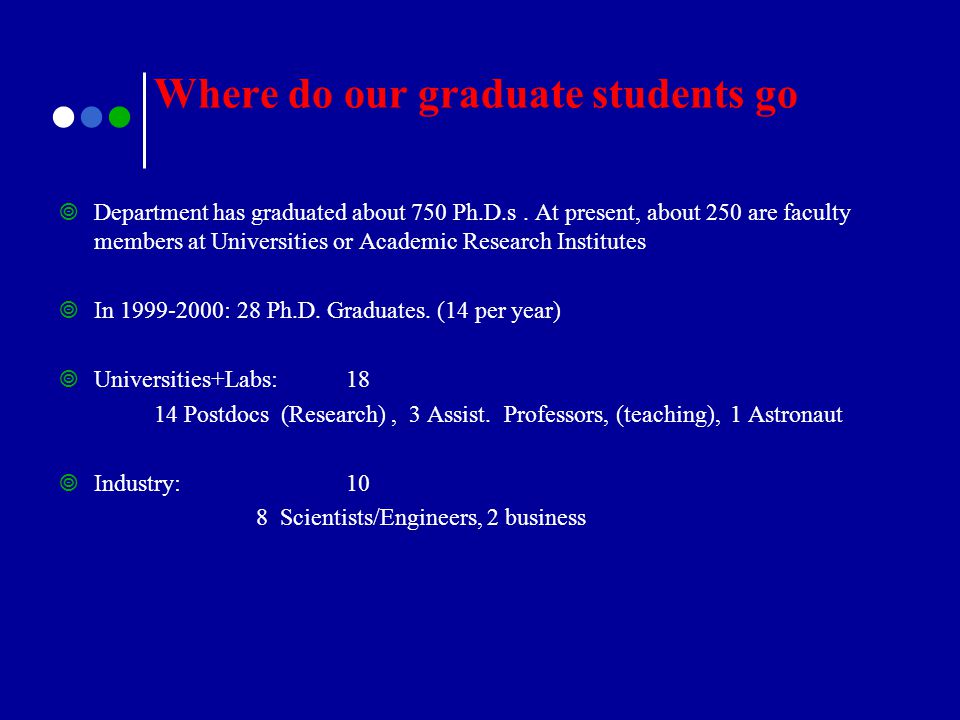 Where do our graduate students go

Department has graduated about 750 Ph.D.s . At present, about 250 are faculty members at Universities or Academic Research Institutes

In 1999-2000: 28 Ph.D. Graduates. (14 per year)

Universities+Labs: 18

14 Postdocs (Research) , 3 Assist. Professors, (teaching), 1 Astronaut

Industry: 10

8 Scientists/Engineers, 2 business